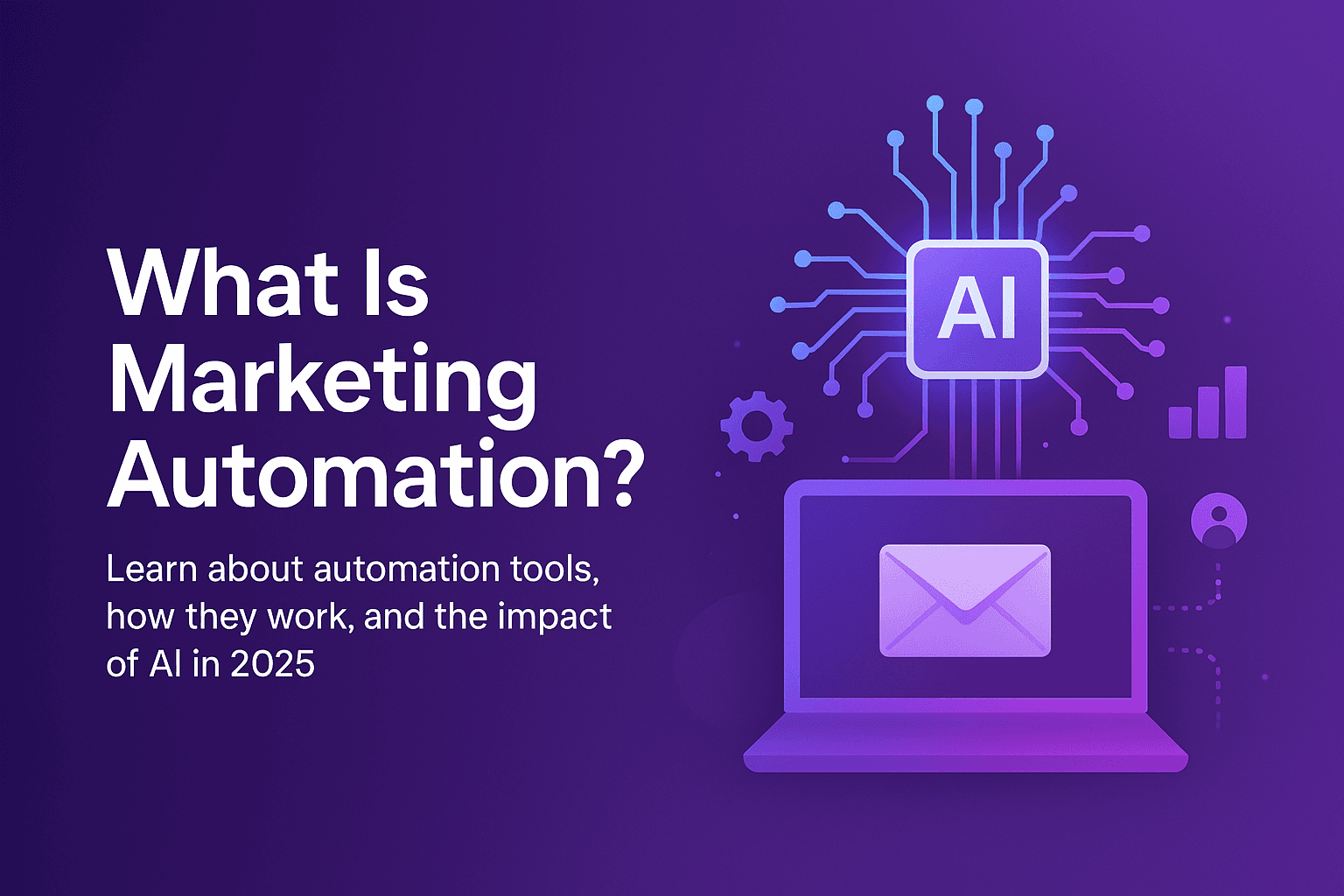 What Is Marketing Automation?

Learn about automation tools, how they work, and the impact of AI in 2025

AI